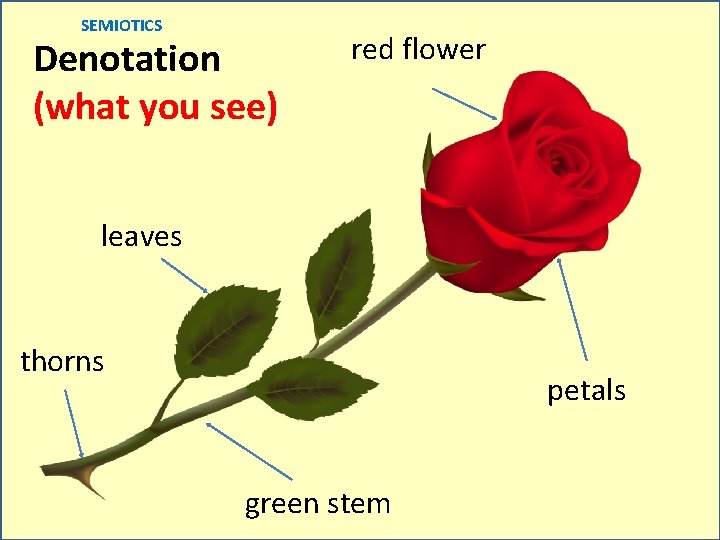 SEMIOTICS

Denotation

(what you see)

red flower

leaves

thorns

petals

green stem